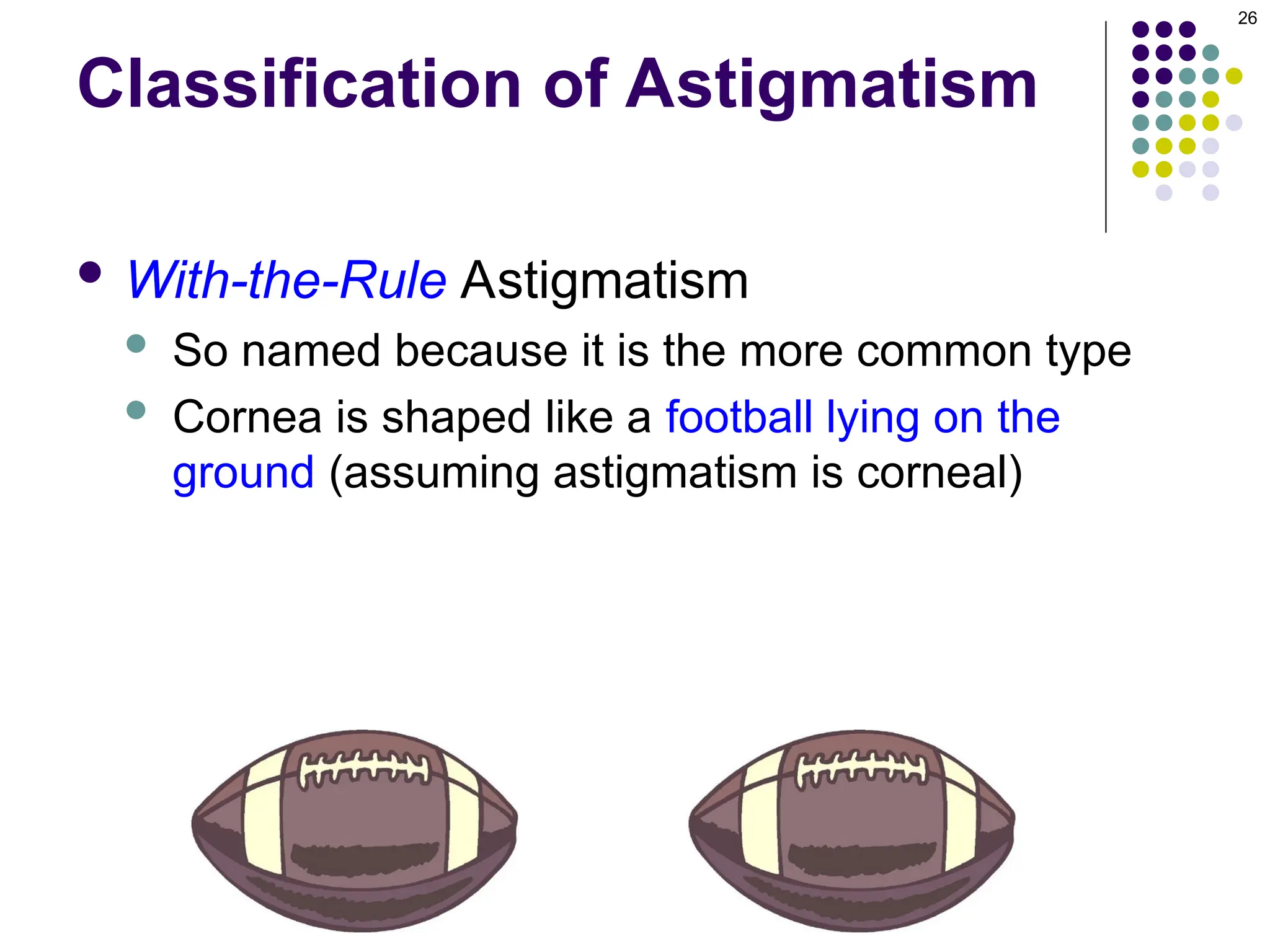 26

Classification of Astigmatism

With-the-Rule Astigmatism

So named because it is the more common type

Cornea is shaped like a football lying on the ground (assuming astigmatism is corneal)